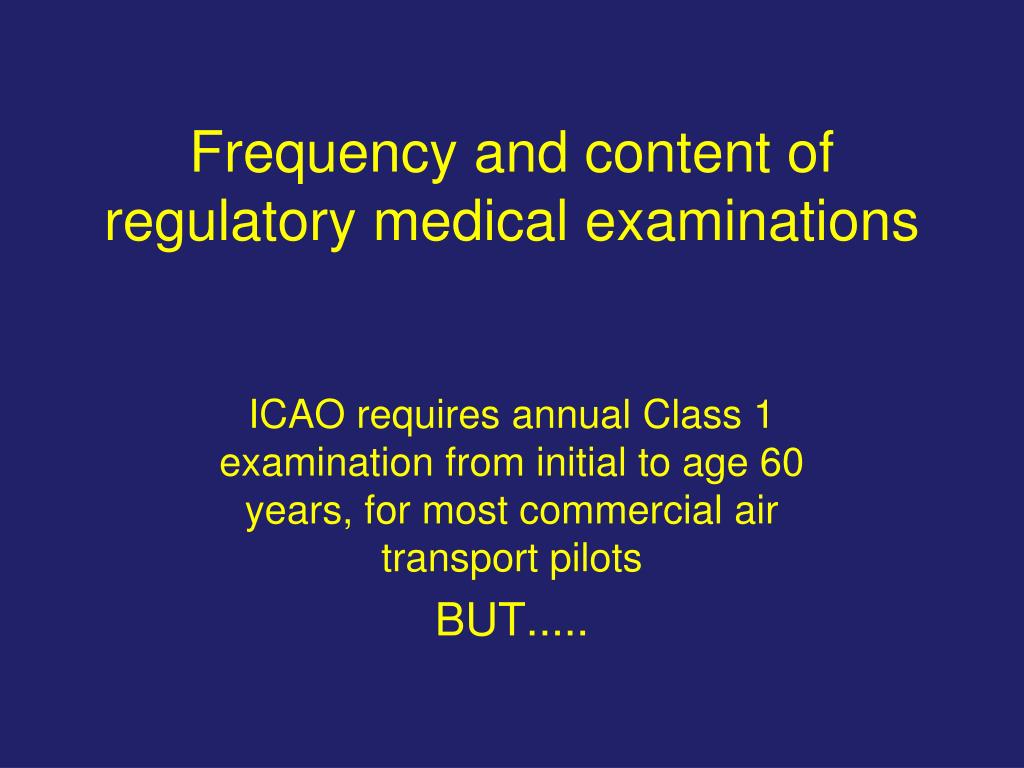 Frequency and content of regulatory medical examinations

ICAO requires annual Class 1 examination from initial to age 60 years, for most commercial air transport pilots

BUT.....